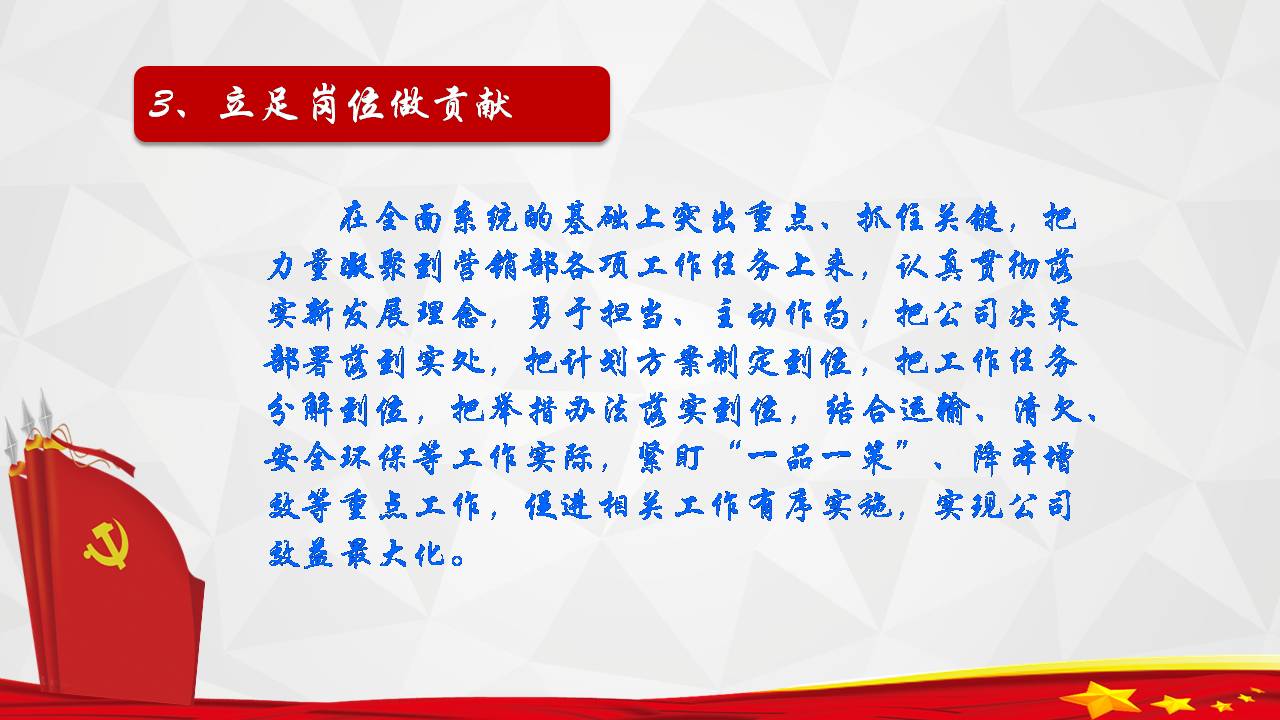 3、立足岗位做贡献

在全面系统的基础上突出重点、抓住关键，把力量凝聚到营销部各项工作任务上来，认真贯彻落实新发展理念，勇于担当、主动作为，把公司决策部署落到实处，把计划方案制定到位，把工作任务分解到位，把举措办法落实到位，结合运输、清欠、安全环保等工作实际，紧盯“一品一策”、降本增效等重点工作，促进相关工作有序实施，实现公司效益最大化。